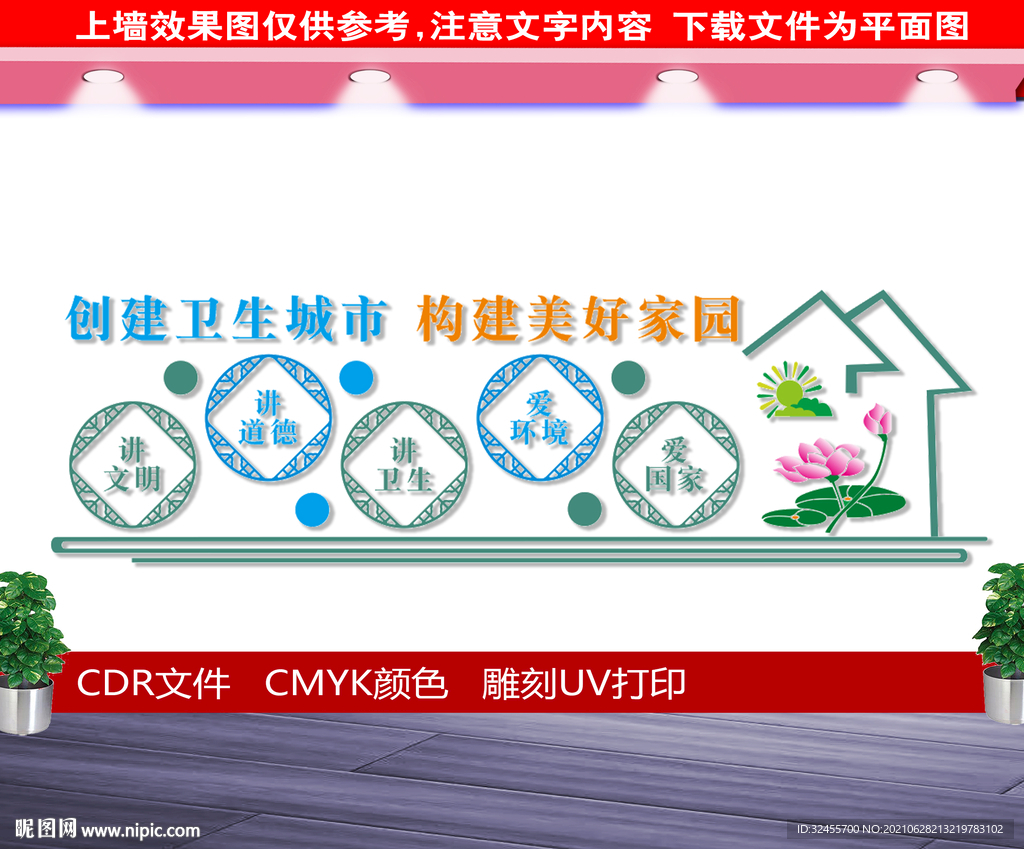 上墙效果图仅供参考，注意文字内容 下载文件为平面图

创建卫生城市 构建美好家园

讲文明

讲道德

讲卫生

爱环境

爱国家

CDR文件 CMYK颜色 雕刻UV打印

昵图网 www.nipic.com

ID:32455700 NO:20210628213219783102